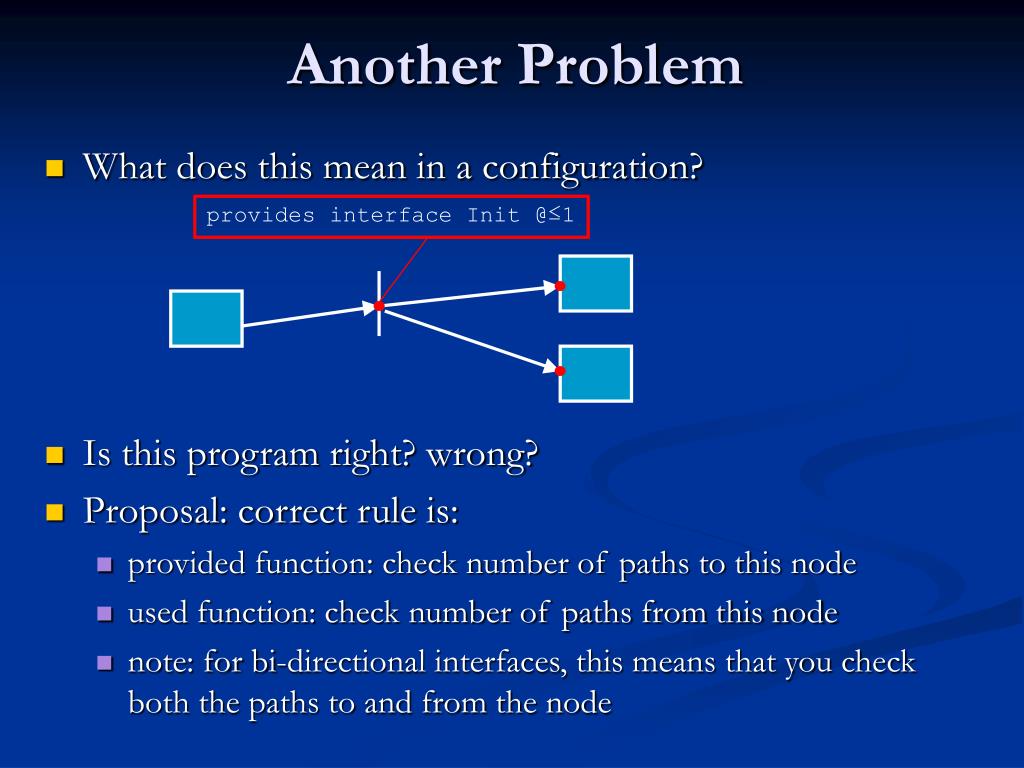 Another Problem

What does this mean in a configuration?

provides interface Init @≤1

Is this program right? wrong?

Proposal: correct rule is:

provided function: check number of paths to this node

used function: check number of paths from this node

note: for bi-directional interfaces, this means that you check both the paths to and from the node